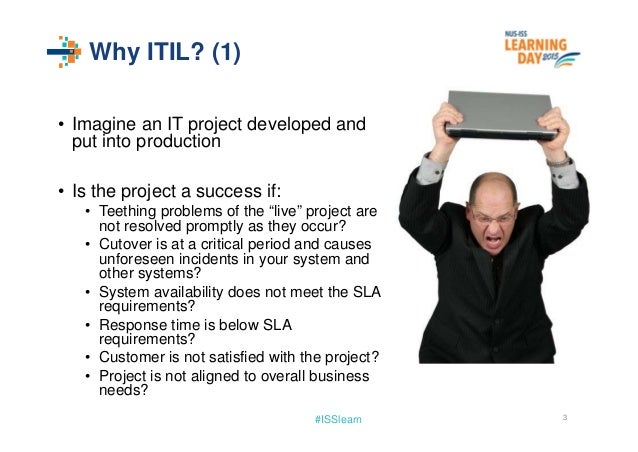 Why ITIL? (1)

NUS-ISS
LEARNING
DAY 2015

• Imagine an IT project developed and put into production

• Is the project a success if:
  • Teething problems of the "live" project are not resolved promptly as they occur?
  • Cutover is at a critical period and causes unforeseen incidents in your system and other systems?
  • System availability does not meet the SLA requirements?
  • Response time is below SLA requirements?
  • Customer is not satisfied with the project?
  • Project is not aligned to overall business needs?

#ISSlearn

3